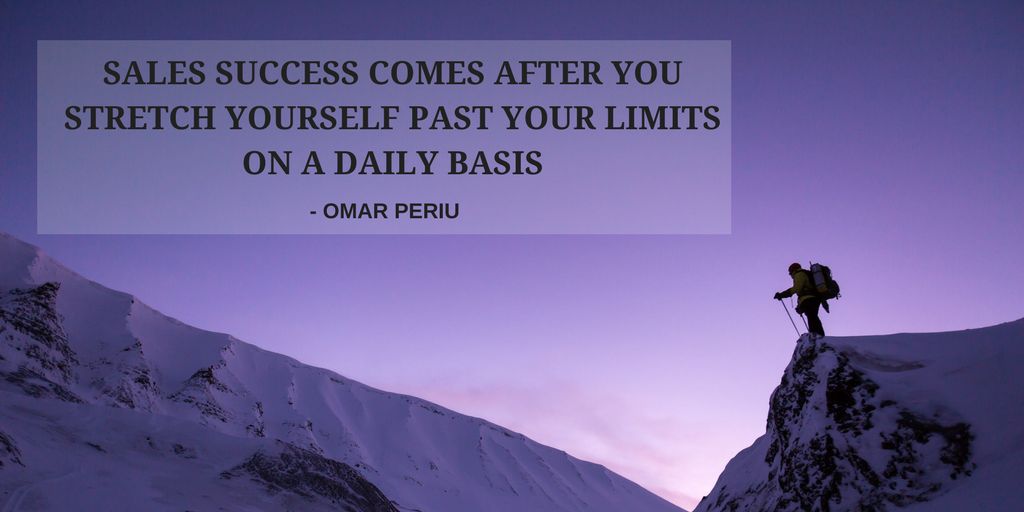 SALES SUCCESS COMES AFTER YOU STRETCH YOURSELF PAST YOUR LIMITS ON A DAILY BASIS

- OMAR PERIU